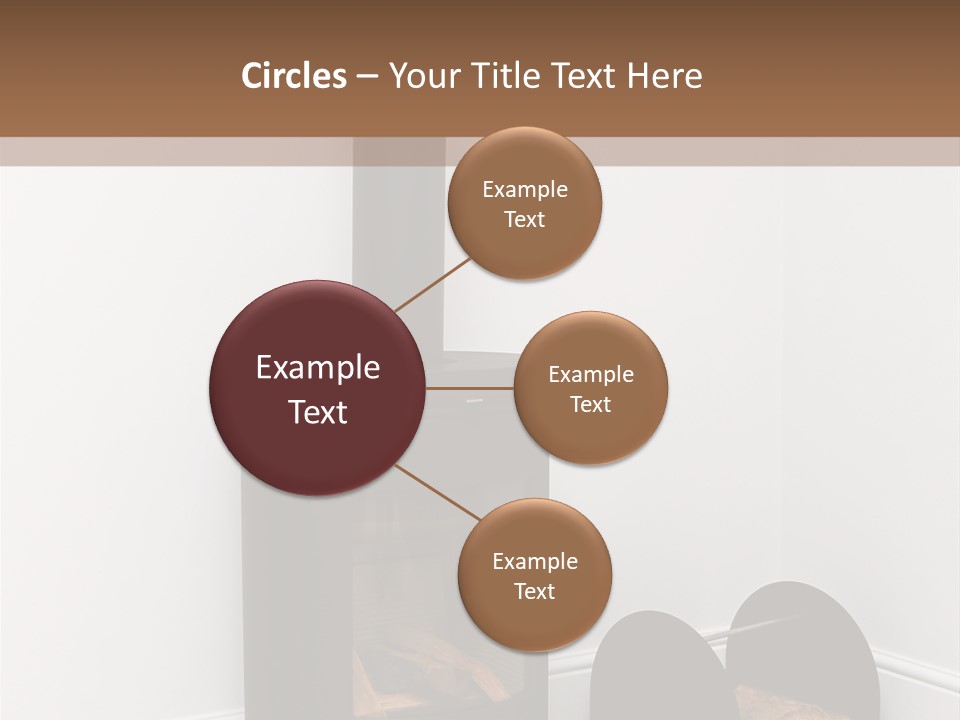 Circles – Your Title Text Here

Example Text

Example Text

Example Text

Example Text